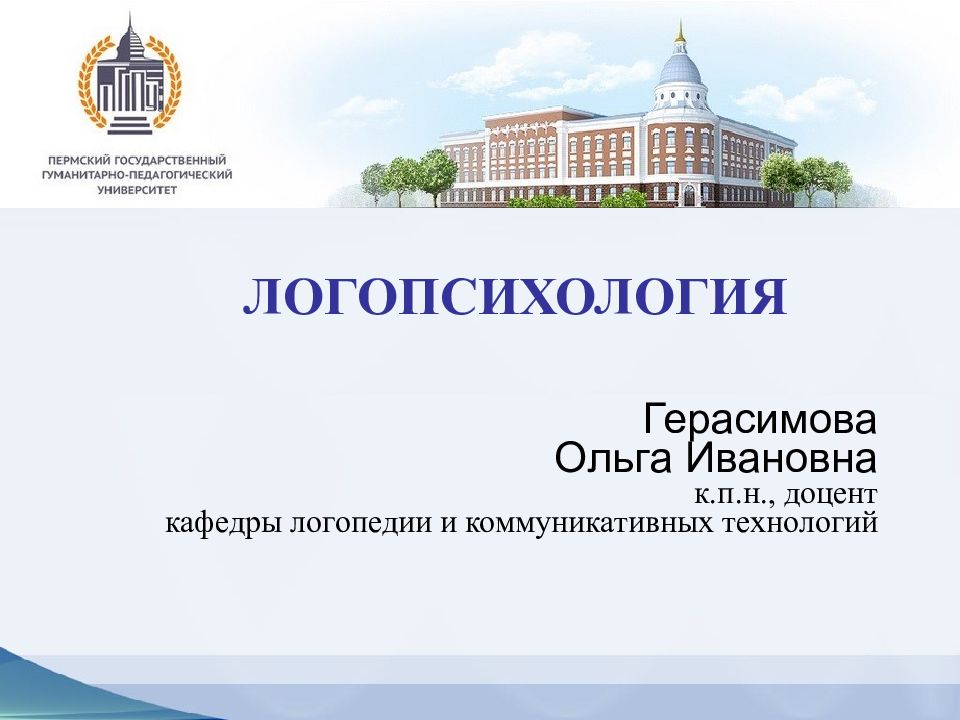 ПЕРМСКИЙ ГОСУДАРСТВЕННЫЙ ГУМАНИТАРНО-ПЕДАГОГИЧЕСКИЙ УНИВЕРСИТЕТ

ЛОГОПСИХОЛОГИЯ

Герасимова Ольга Ивановна

к.п.н., доцент кафедры логопедии и коммуникативных технологий